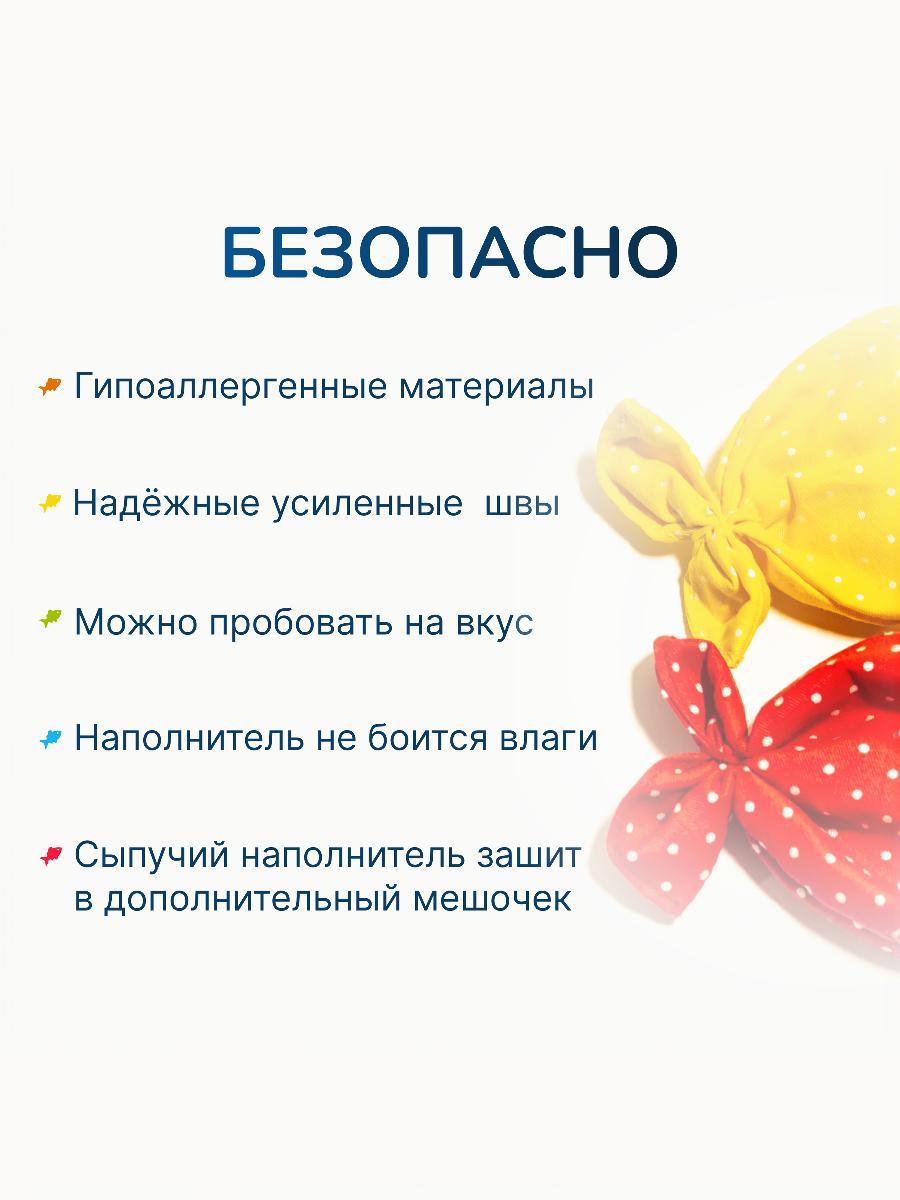 БЕЗОПАСНО

Гипоаллергенные материалы

Надёжные усиленные швы

Можно пробовать на вкус

Наполнитель не боится влаги

Сыпучий наполнитель зашит в дополнительный мешочек